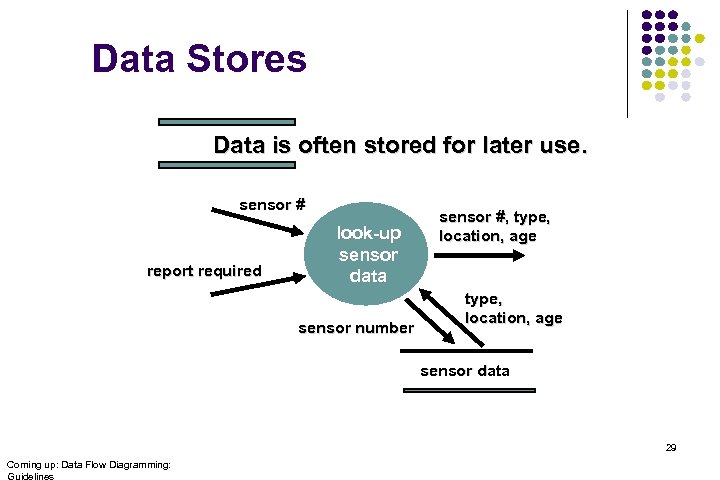 Data Stores

Data is often stored for later use.

sensor #

report required

look-up sensor data

sensor #, type, location, age

type, location, age

sensor number

sensor data

29

Coming up: Data Flow Diagramming: Guidelines